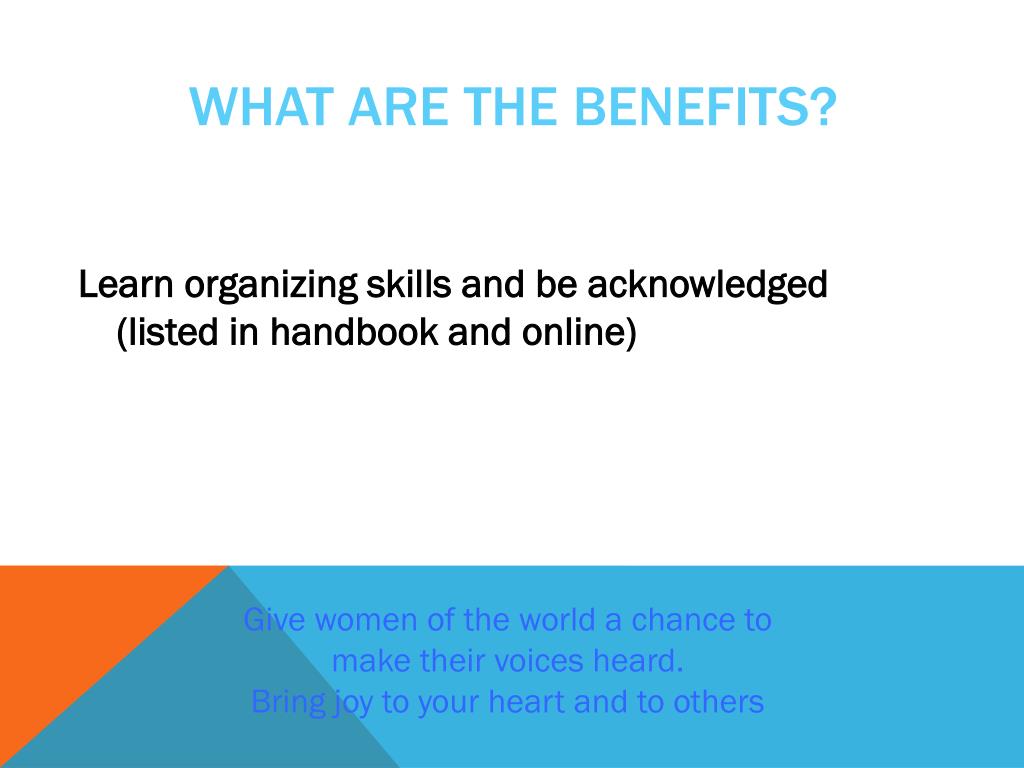 WHAT ARE THE BENEFITS?

Learn organizing skills and be acknowledged (listed in handbook and online)

Give women of the world a chance to make their voices heard.
Bring joy to your heart and to others